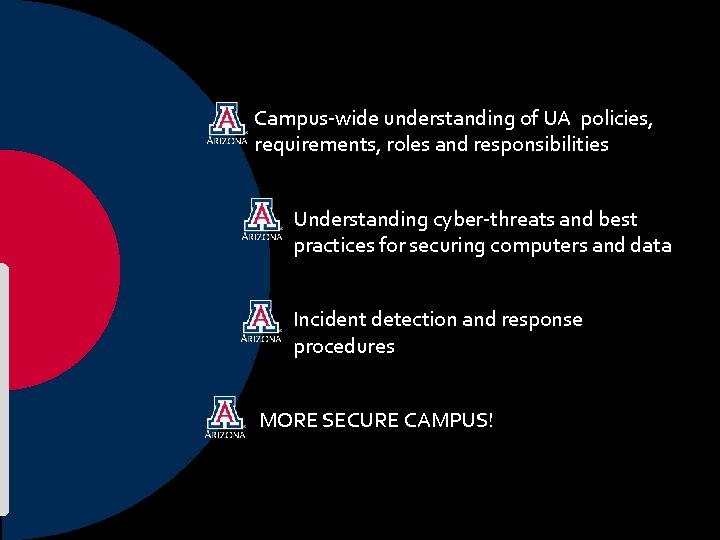 ARIZONA Campus-wide understanding of UA policies, requirements, roles and responsibilities

ARIZONA Understanding cyber-threats and best practices for securing computers and data

ARIZONA Incident detection and response procedures

ARIZONA MORE SECURE CAMPUS!